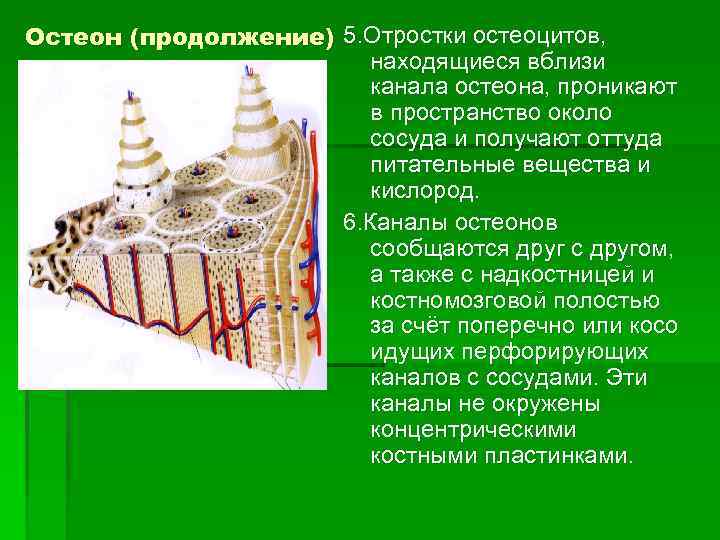 Остеон (продолжение)

5.Отростки остеоцитов, находящиеся вблизи канала остеона, проникают в пространство около сосуда и получают оттуда питательные вещества и кислород.

6.Каналы остеонов сообщаются друг с другом, а также с надкостницей и костномозговой полостью за счёт поперечно или косо идущих перфорирующих каналов с сосудами. Эти каналы не окружены концентрическими костными пластинками.